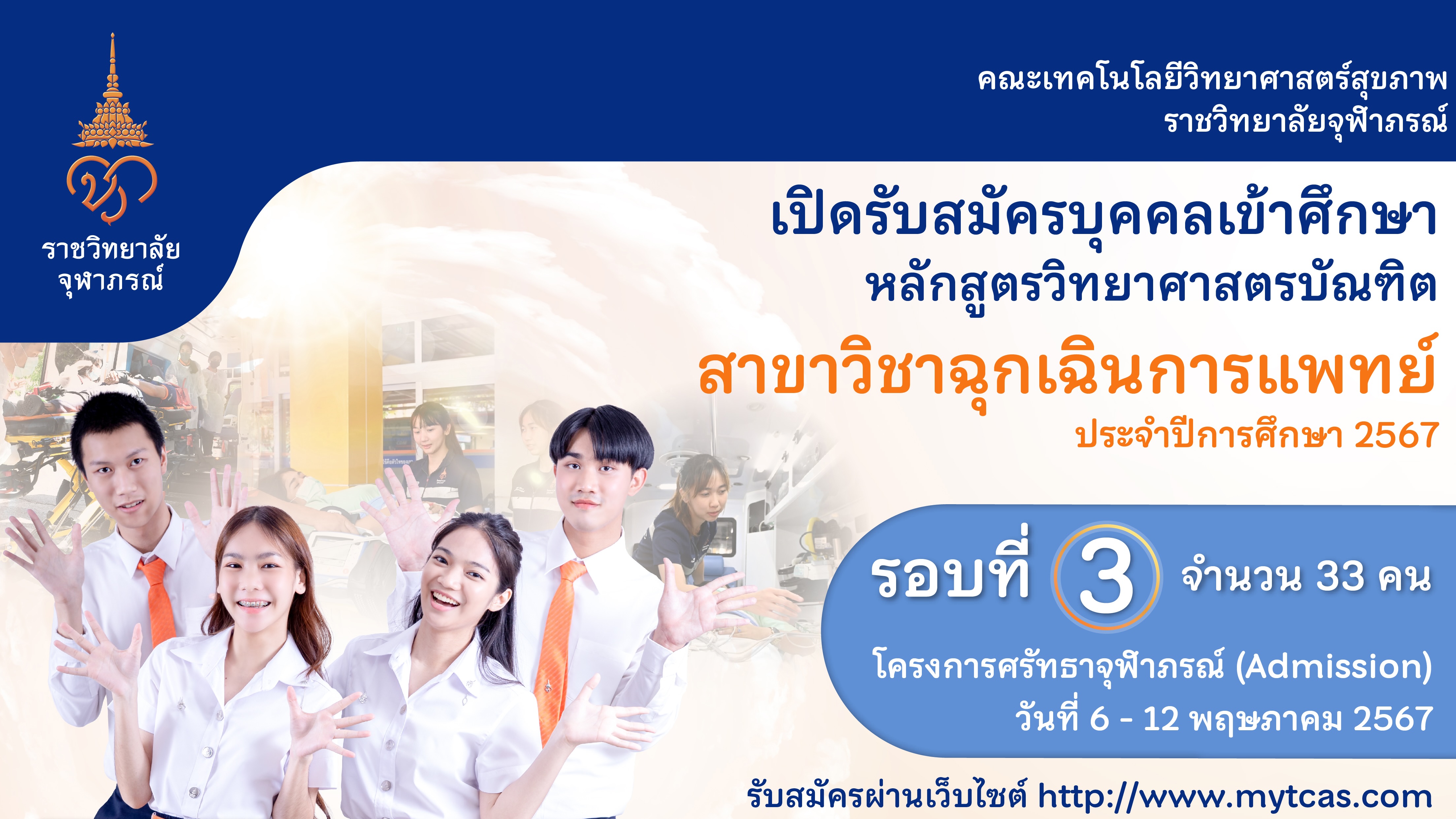 ราชวิทยาลัย
จุฬาภรณ์

คณะเทคโนโลยีวิทยาศาสตร์สุขภาพ
ราชวิทยาลัยจุฬาภรณ์

เปิดรับสมัครบุคคลเข้าศึกษา
หลักสูตรวิทยาศาสตรบัณฑิต
สาขาวิชาฉุกเฉินการแพทย์
ประจำปีการศึกษา 2567

รอบที่ 3 จำนวน 33 คน

โครงการศรัทธาจุฬาภรณ์ (Admission)
วันที่ 6 - 12 พฤษภาคม 2567

รับสมัครผ่านเว็บไซต์ http://www.mytcas.com